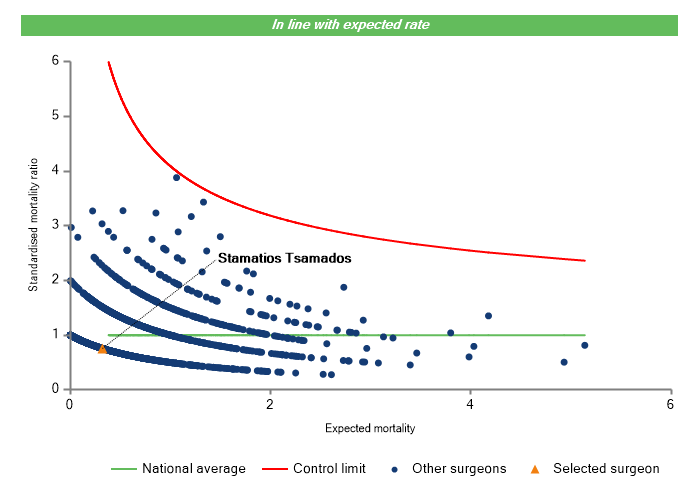 In line with expected rate

Standardised mortality ratio

6
5
4
3
2
1
0

Stamatios Tsamados

0
2
4
6

Expected mortality

National average
Control limit
Other surgeons
Selected surgeon